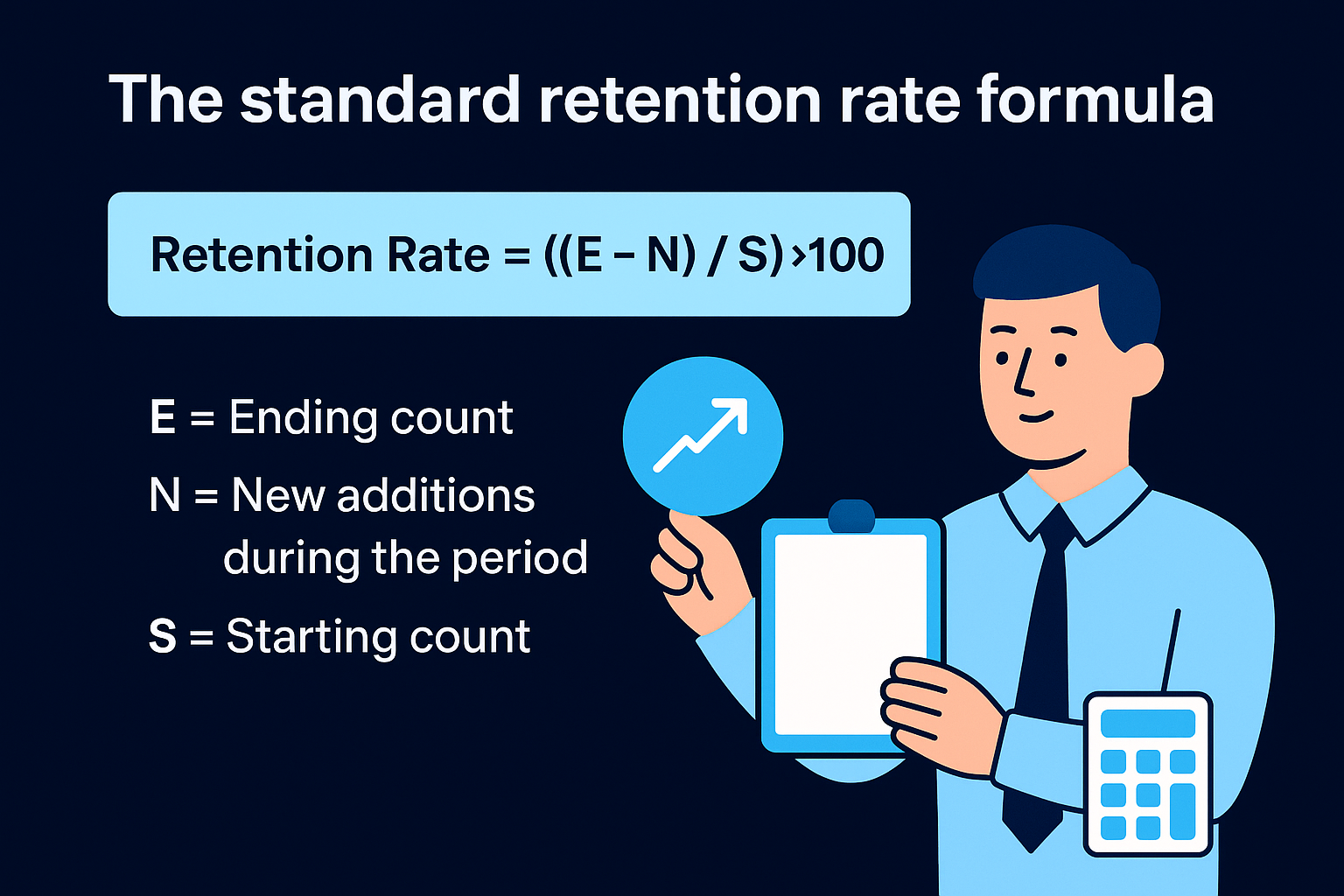 The standard retention rate formula

Retention Rate = ((E – N) / S) ›100

E = Ending count

N = New additions during the period

S = Starting count